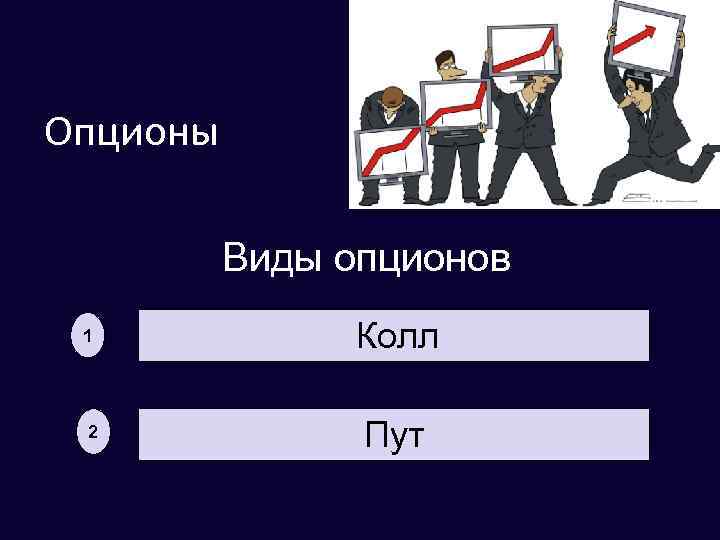 Опционы

Виды опционов

1

Колл

2

Пут